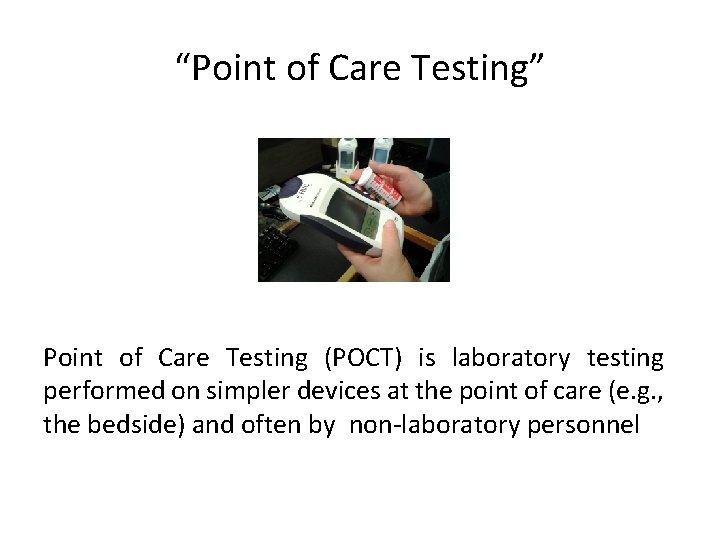 “Point of Care Testing”

Point of Care Testing (POCT) is laboratory testing performed on simpler devices at the point of care (e.g., the bedside) and often by non-laboratory personnel